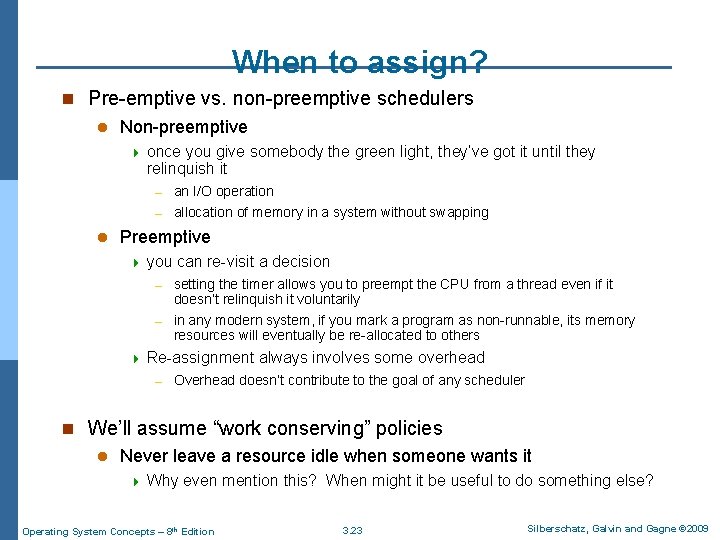 When to assign?

Pre-emptive vs. non-preemptive schedulers

Non-preemptive

once you give somebody the green light, they've got it until they relinquish it

– an I/O operation

– allocation of memory in a system without swapping

Preemptive

you can re-visit a decision

– setting the timer allows you to preempt the CPU from a thread even if it doesn't relinquish it voluntarily

– in any modern system, if you mark a program as non-runnable, its memory resources will eventually be re-allocated to others

Re-assignment always involves some overhead

– Overhead doesn't contribute to the goal of any scheduler

We'll assume "work conserving" policies

Never leave a resource idle when someone wants it

Why even mention this? When might it be useful to do something else?

Operating System Concepts – 8th Edition

3.23

Silberschatz, Galvin and Gagne ©2009